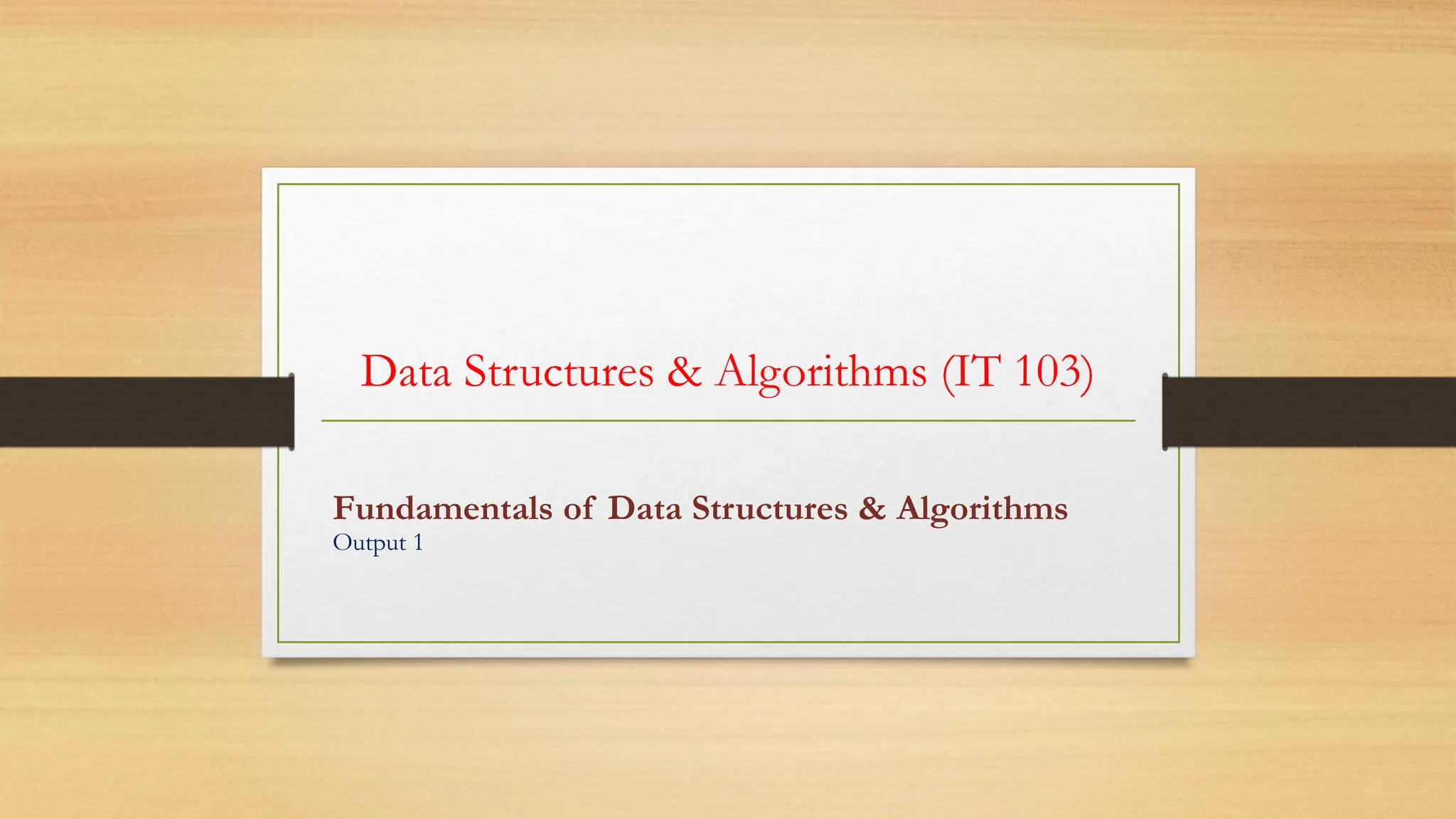 Data Structures & Algorithms (IT 103)

Fundamentals of Data Structures & Algorithms
Output 1